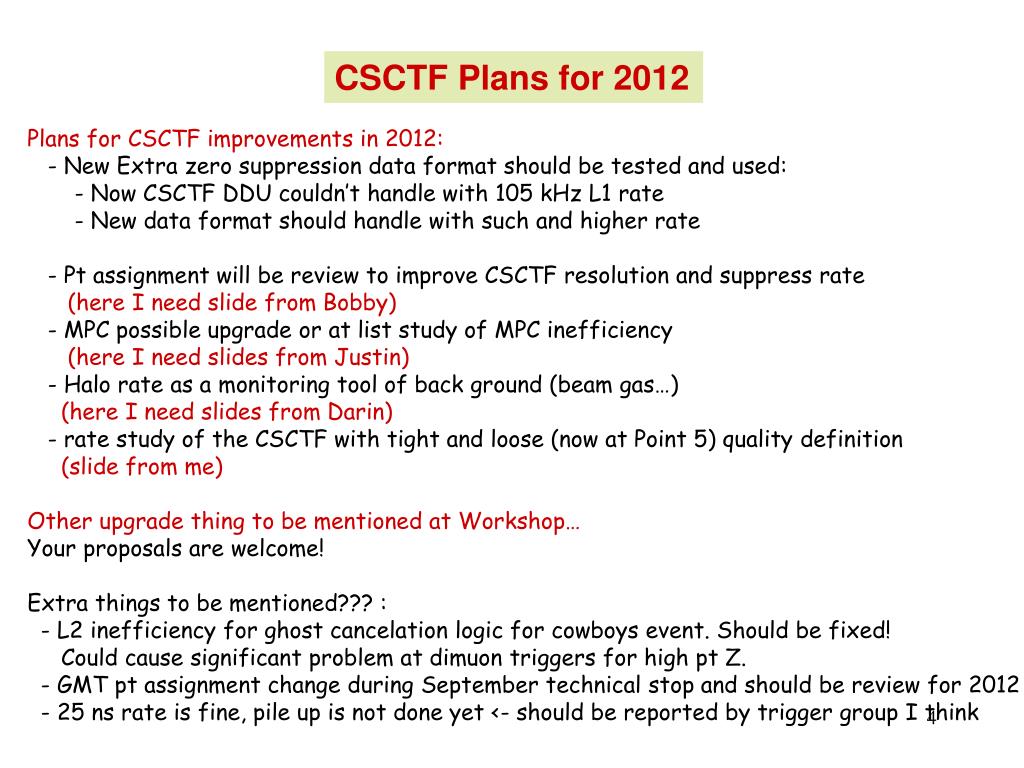 CSCTF Plans for 2012

Plans for CSCTF improvements in 2012:
- New Extra zero suppression data format should be tested and used:
- Now CSCTF DDU couldn't handle with 105 kHz L1 rate
- New data format should handle with such and higher rate

- Pt assignment will be review to improve CSCTF resolution and suppress rate
(here I need slide from Bobby)
- MPC possible upgrade or at list study of MPC inefficiency
(here I need slides from Justin)
- Halo rate as a monitoring tool of back ground (beam gas…)
(here I need slides from Darin)
- rate study of the CSCTF with tight and loose (now at Point 5) quality definition
(slide from me)

Other upgrade thing to be mentioned at Workshop…
Your proposals are welcome!

Extra things to be mentioned??? :
- L2 inefficiency for ghost cancelation logic for cowboys event. Should be fixed!
Could cause significant problem at dimuon triggers for high pt Z.
- GMT pt assignment change during September technical stop and should be review for 2012
- 25 ns rate is fine, pile up is not done yet <- should be reported by trigger group I think

1